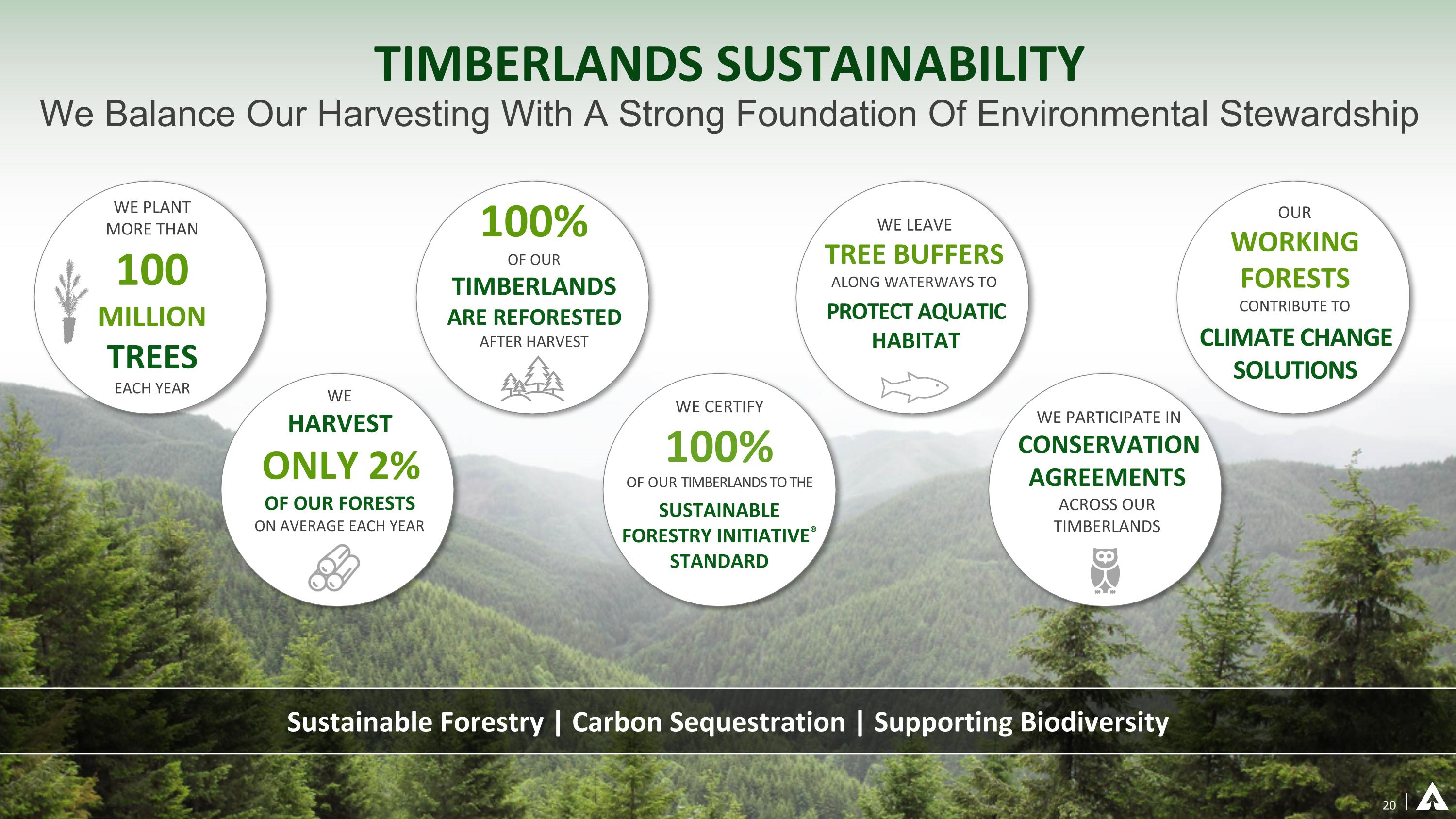 TIMBERLANDS SUSTAINABILITY

We Balance Our Harvesting With A Strong Foundation Of Environmental Stewardship

WE PLANT MORE THAN 100 MILLION TREES EACH YEAR

WE HARVEST ONLY 2% OF OUR FORESTS ON AVERAGE EACH YEAR

100% OF OUR TIMBERLANDS ARE REFORESTED AFTER HARVEST

WE CERTIFY 100% OF OUR TIMBERLANDS TO THE SUSTAINABLE FORESTRY INITIATIVE® STANDARD

WE LEAVE TREE BUFFERS ALONG WATERWAYS TO PROTECT AQUATIC HABITAT

WE PARTICIPATE IN CONSERVATION AGREEMENTS ACROSS OUR TIMBERLANDS

OUR WORKING FORESTS CONTRIBUTE TO CLIMATE CHANGE SOLUTIONS

Sustainable Forestry | Carbon Sequestration | Supporting Biodiversity

20